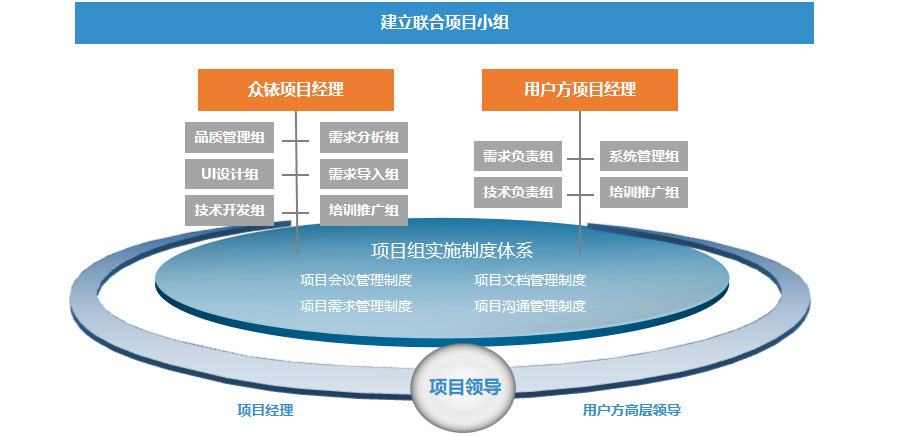 建立联合项目小组

众铱项目经理

品质管理组

需求分析组

UI设计组

需求导入组

技术开发组

培训推广组

用户方项目经理

需求负责组

系统管理组

技术负责组

培训推广组

项目组实施制度体系

项目会议管理制度

项目文档管理制度

项目需求管理制度

项目沟通管理制度

项目领导

项目经理

用户方高层领导